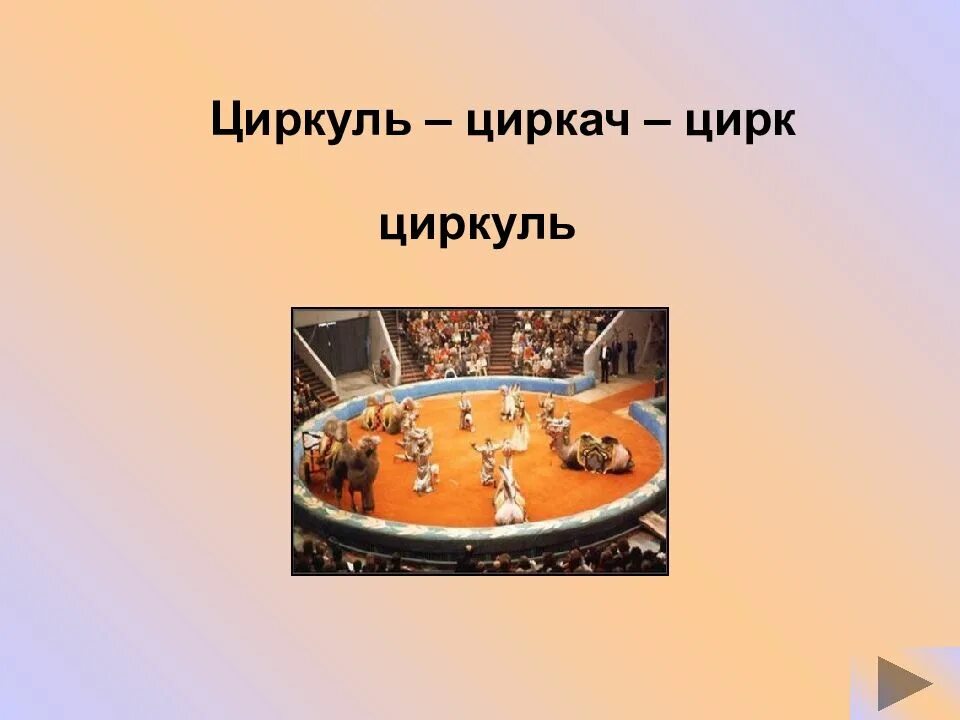 Циркуль – циркач – цирк

циркуль